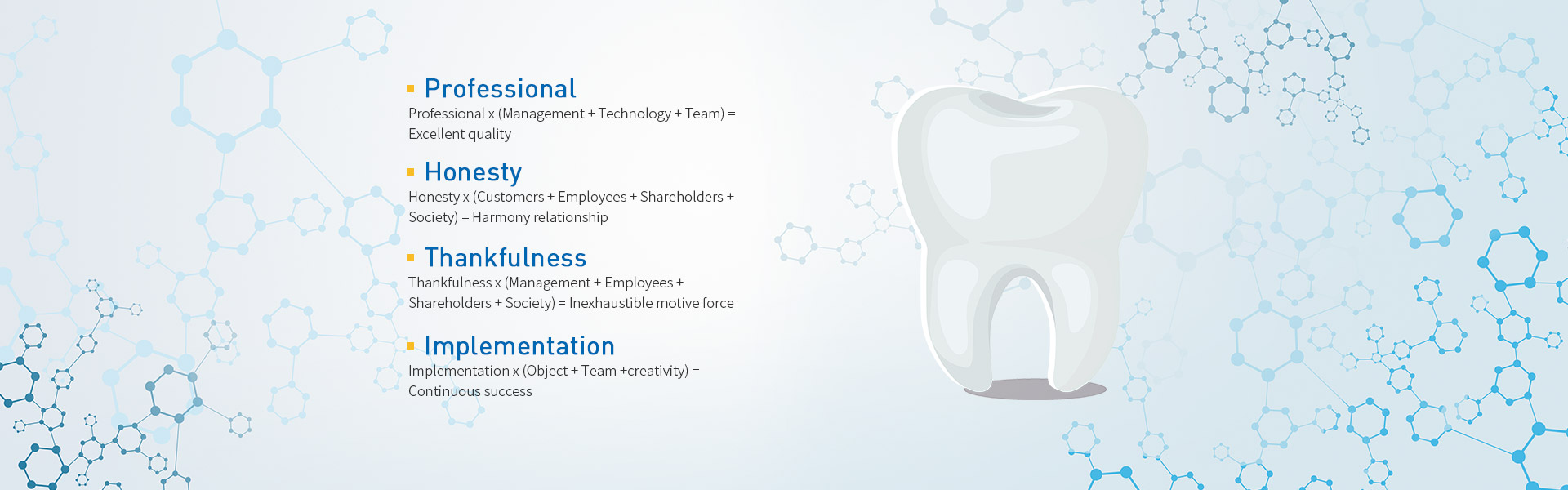 Professional
Professional x (Management + Technology + Team) = Excellent quality

Honesty
Honesty x (Customers + Employees + Shareholders + Society) = Harmony relationship

Thankfulness
Thankfulness x (Management + Employees + Shareholders + Society) = Inexhaustible motive force

Implementation
Implementation x (Object + Team +creativity) = Continuous success